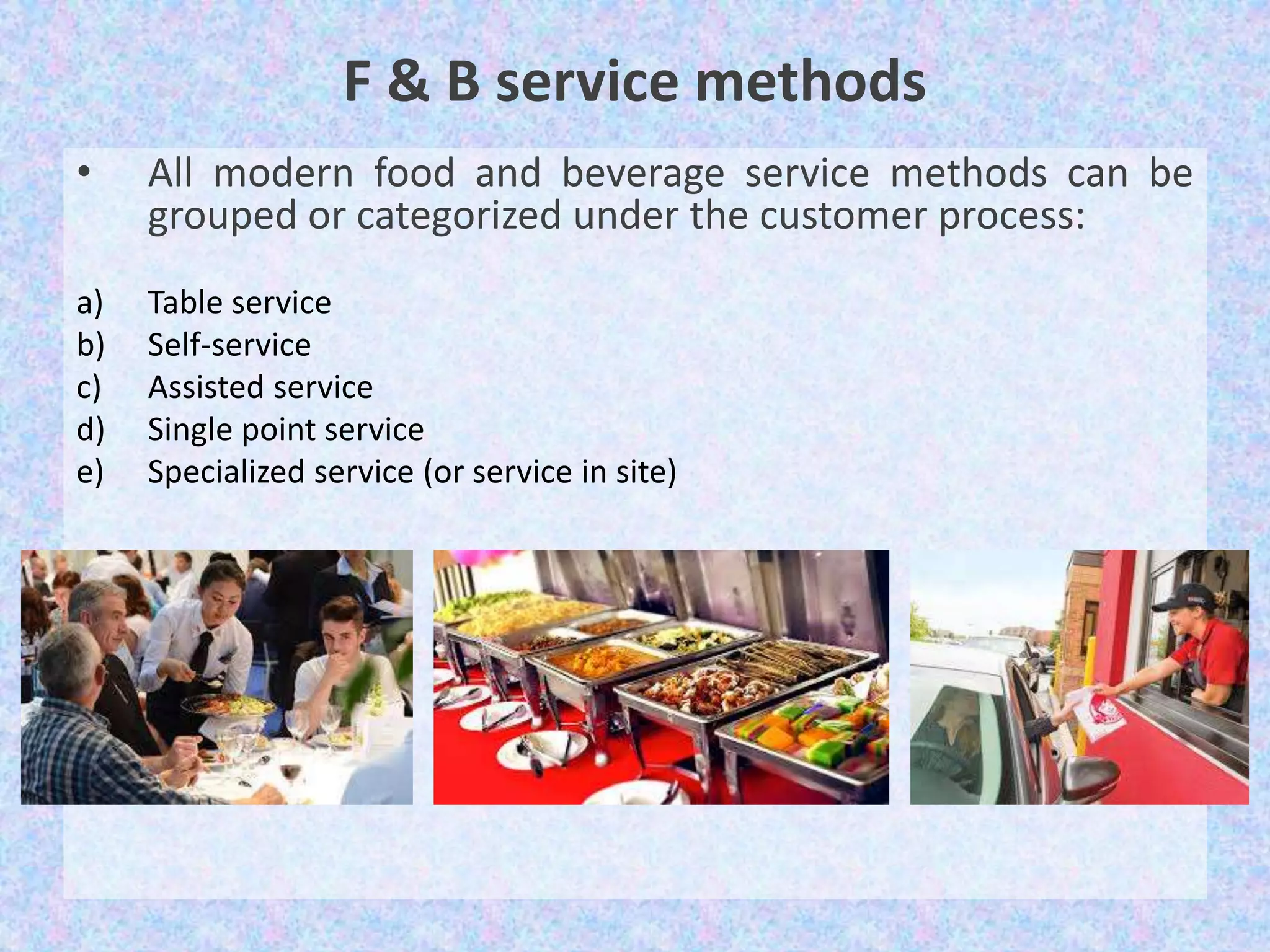 F & B service methods

• All modern food and beverage service methods can be grouped or categorized under the customer process:

a) Table service
b) Self-service
c) Assisted service
d) Single point service
e) Specialized service (or service in site)